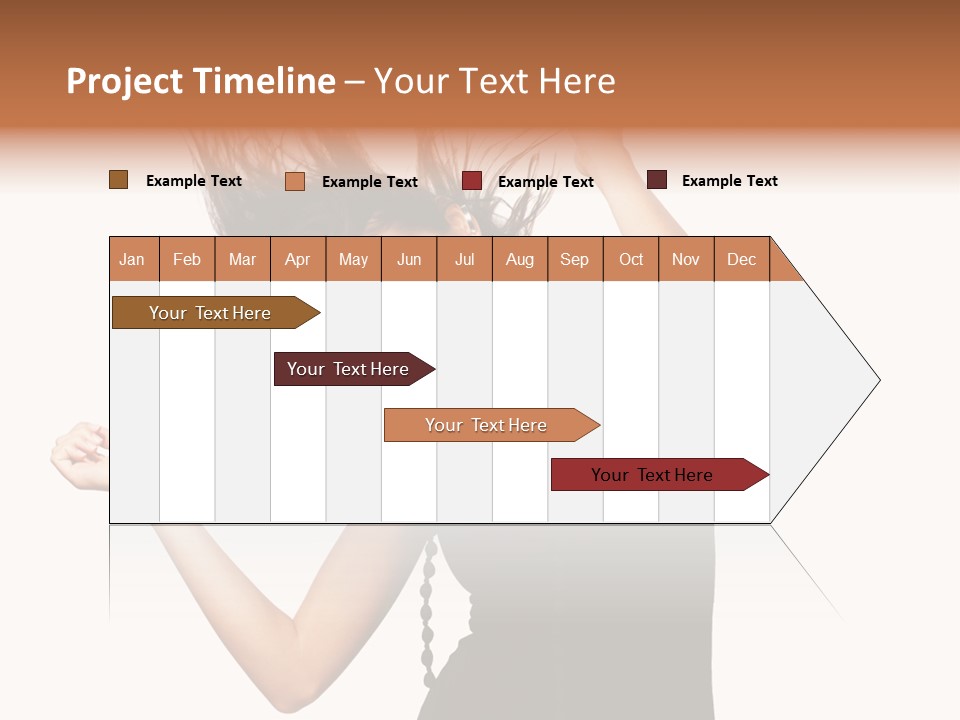 Project Timeline – Your Text Here

Example Text
Example Text
Example Text
Example Text

| Jan | Feb | Mar | Apr | May | Jun | Jul | Aug | Sep | Oct | Nov | Dec |
|---|---|---|---|---|---|---|---|---|---|---|---|

Your Text Here

Your Text Here

Your Text Here

Your Text Here